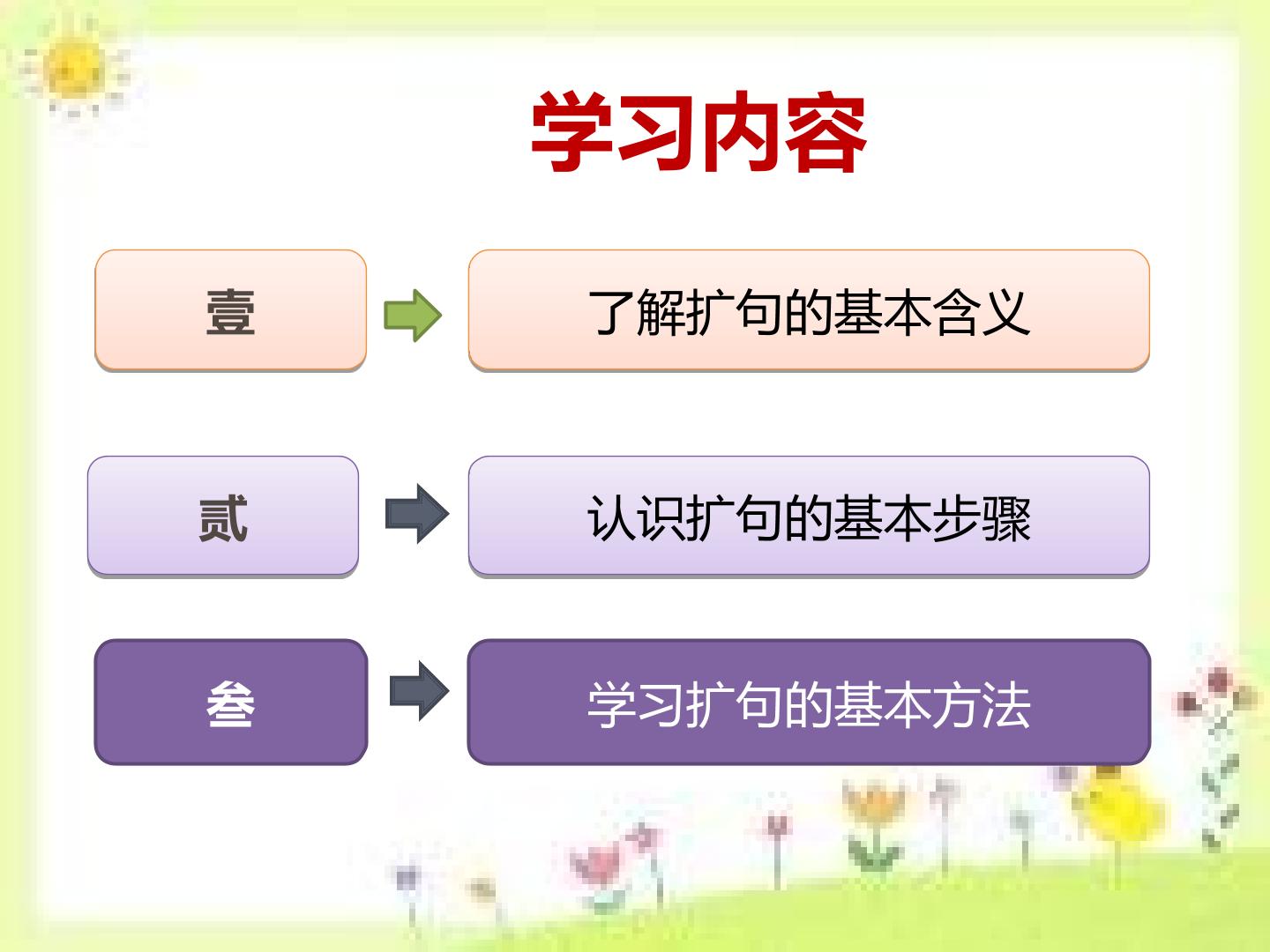 学习内容

壹

了解扩句的基本含义

贰

认识扩句的基本步骤

叁

学习扩句的基本方法